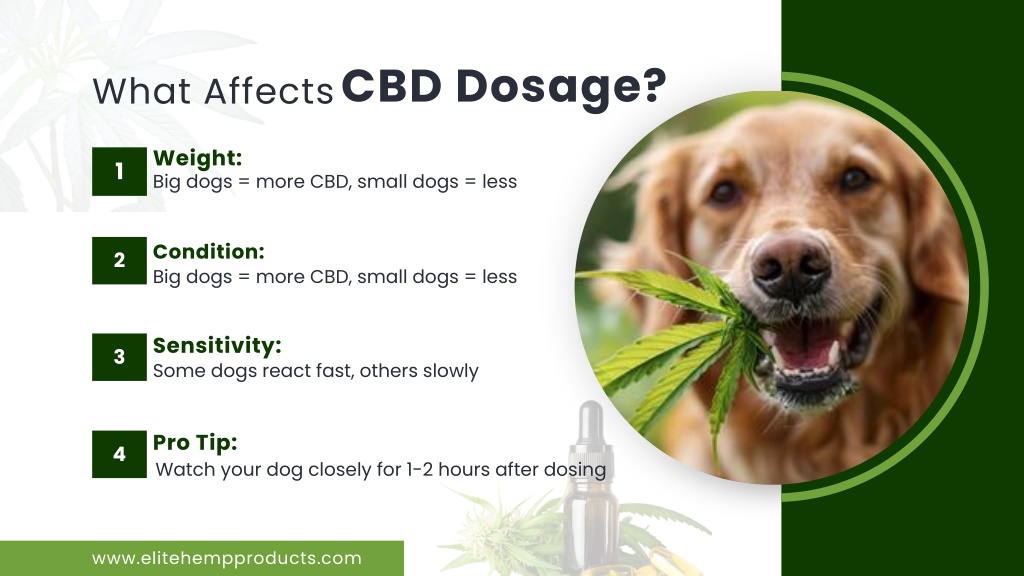 What Affects CBD Dosage?

1
Weight:
Big dogs = more CBD, small dogs = less

2
Condition:
Big dogs = more CBD, small dogs = less

3
Sensitivity:
Some dogs react fast, others slowly

4
Pro Tip:
Watch your dog closely for 1-2 hours after dosing

www.elitehempproducts.com